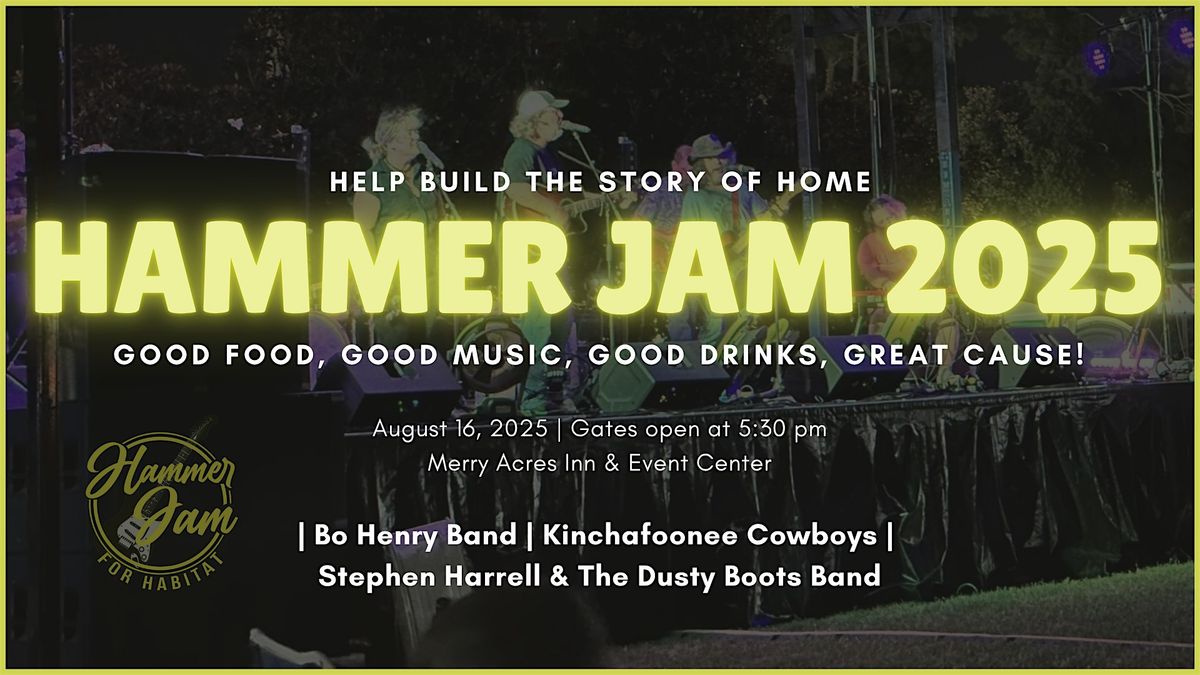 HELP BUILD THE STORY OF HOME

HAMMER JAM 2025

GOOD FOOD, GOOD MUSIC, GOOD DRINKS, GREAT CAUSE!

August 16, 2025 | Gates open at 5:30 pm
Merry Acres Inn & Event Center

| Bo Henry Band | Kinchafoonee Cowboys |
Stephen Harrell & The Dusty Boots Band

Hammer Jam
FOR HABITAT